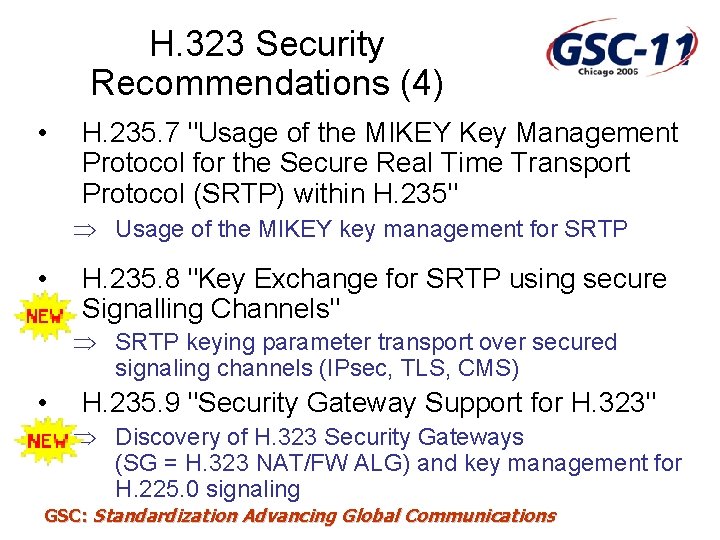 H.323 Security Recommendations (4)

GSC-11
Chicago 2006

• H.235.7 "Usage of the MIKEY Key Management Protocol for the Secure Real Time Transport Protocol (SRTP) within H.235"

⇒ Usage of the MIKEY key management for SRTP

• H.235.8 "Key Exchange for SRTP using secure Signalling Channels"

NEW

⇒ SRTP keying parameter transport over secured signaling channels (IPsec, TLS, CMS)

• H.235.9 "Security Gateway Support for H.323"

NEW

⇒ Discovery of H.323 Security Gateways (SG = H.323 NAT/FW ALG) and key management for H.225.0 signaling

GSC: Standardization Advancing Global Communications